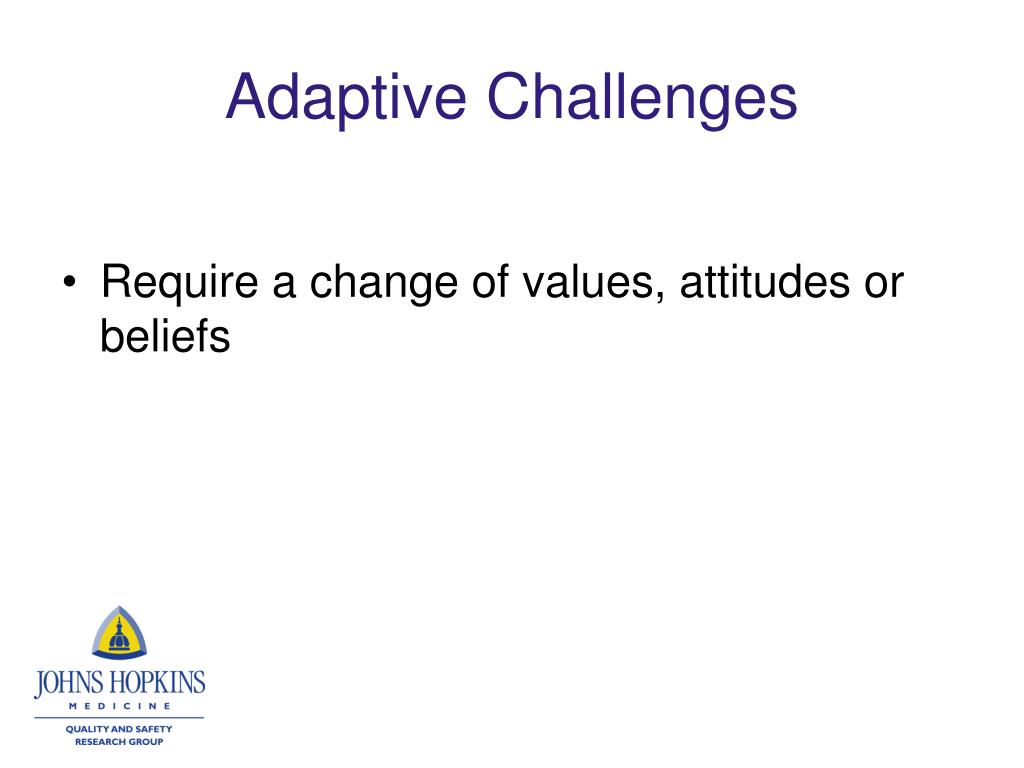 Adaptive Challenges

• Require a change of values, attitudes or beliefs

JOHNS HOPKINS
MEDICINE
QUALITY AND SAFETY
RESEARCH GROUP